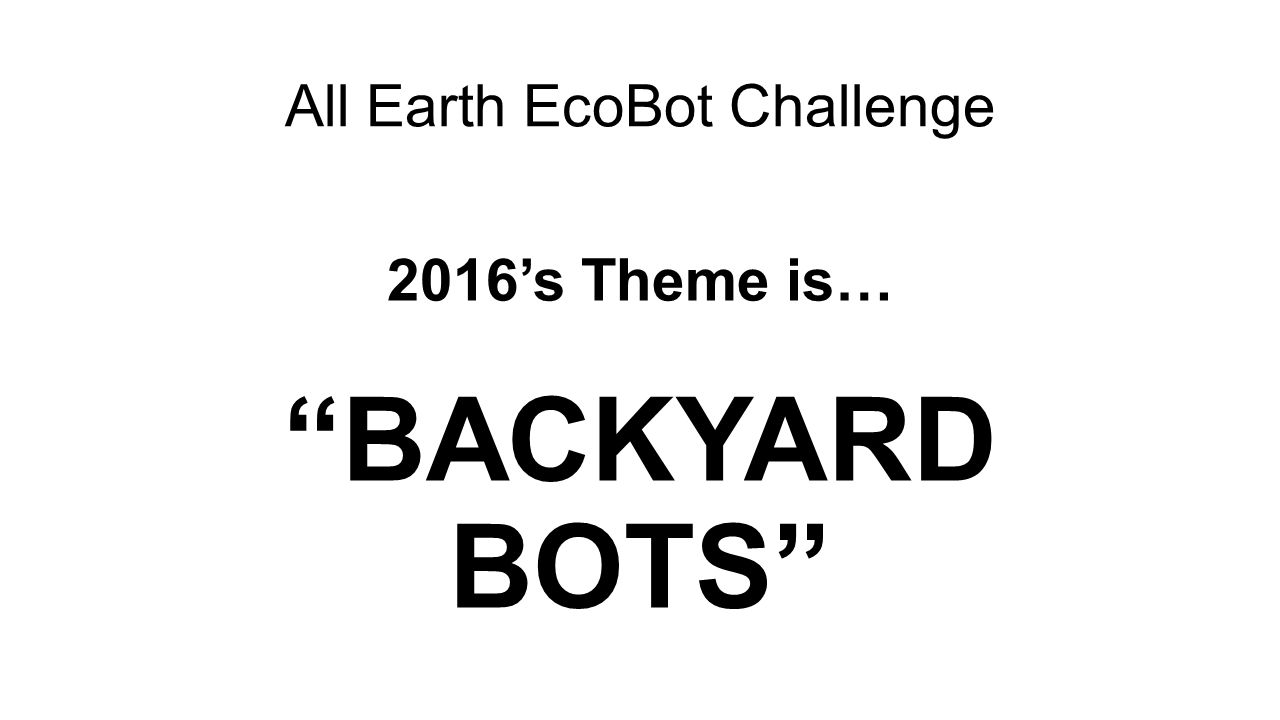 All Earth EcoBot Challenge

2016’s Theme is…

“BACKYARD BOTS”